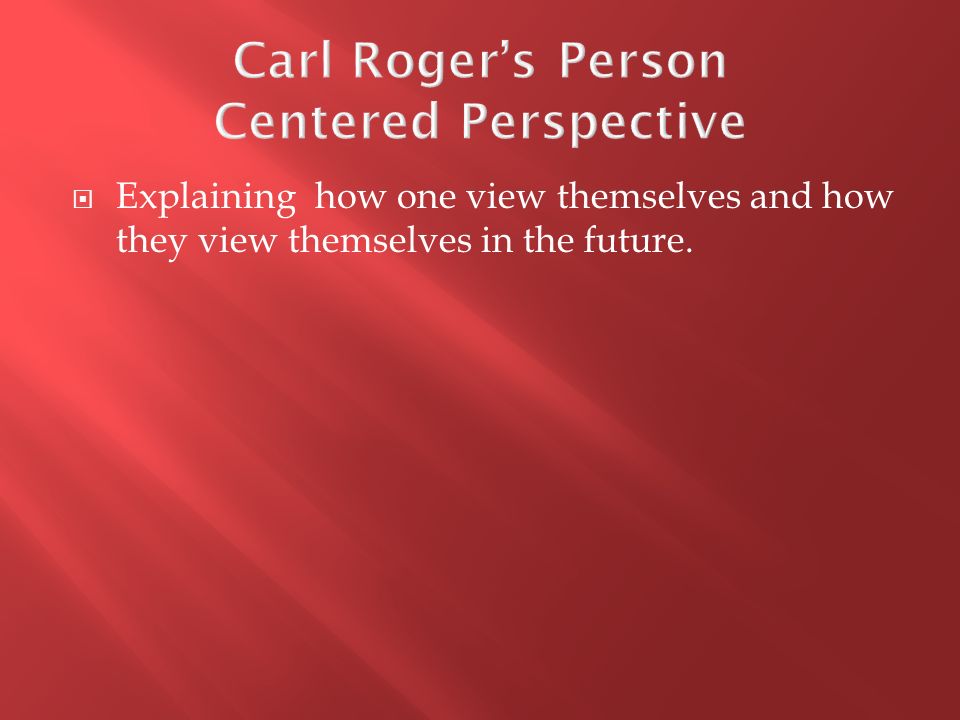 Carl Roger’s Person Centered Perspective

Explaining  how one view themselves and how they view themselves in the future.